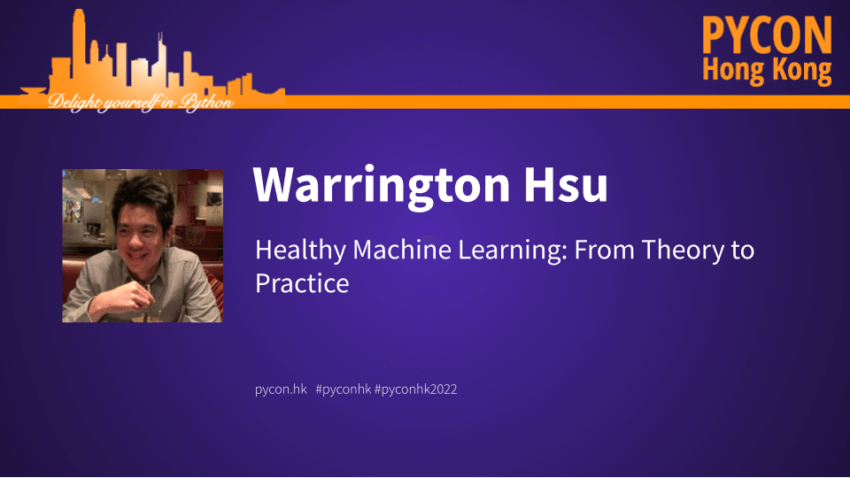 Delight yourself in Python

PYCON
Hong Kong

Warrington Hsu

Healthy Machine Learning: From Theory to Practice

pycon.hk #pyconhk #pyconhk2022